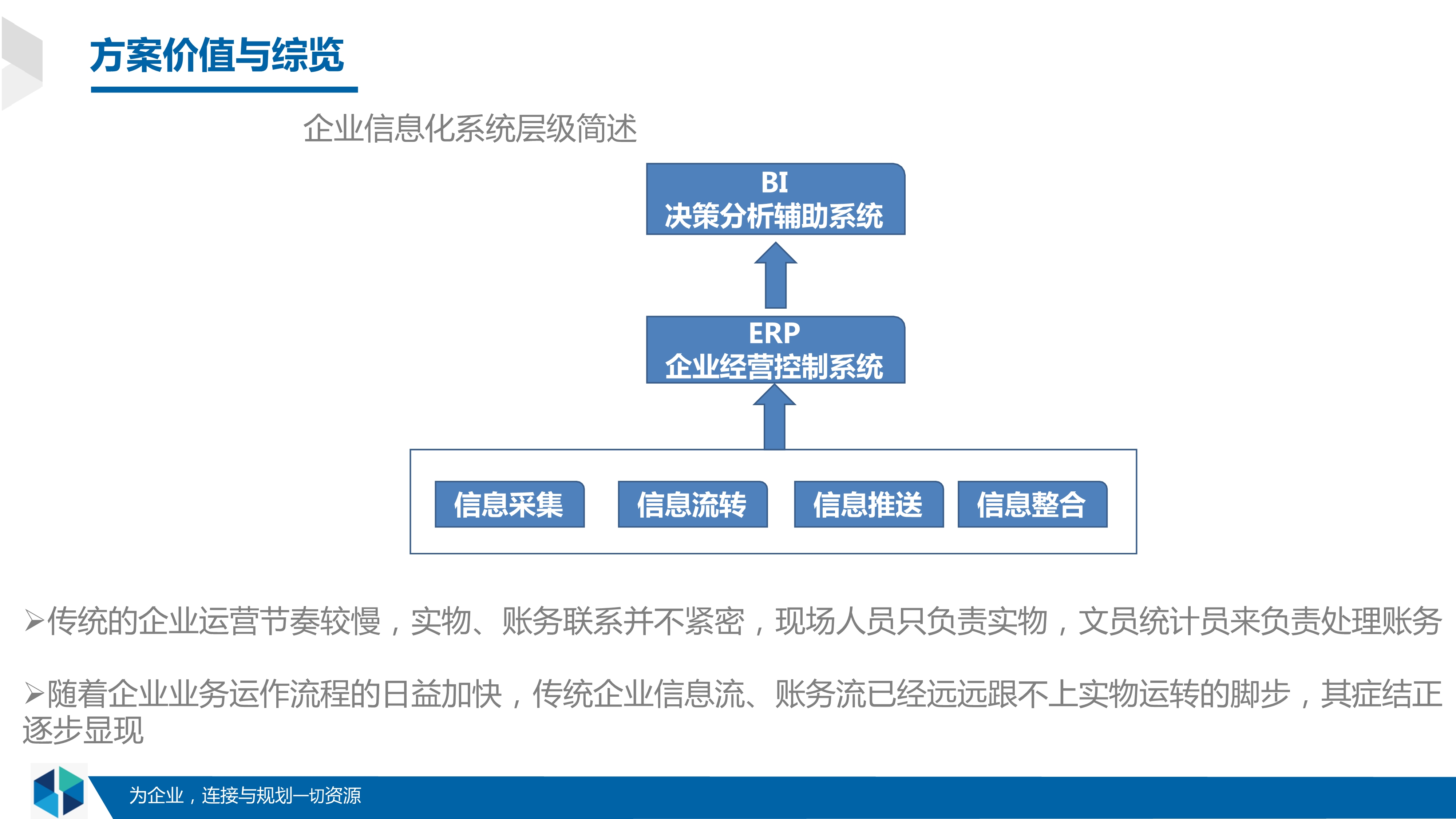 方案价值与综览

企业信息化系统层级简述

BI
决策分析辅助系统

ERP
企业经营控制系统

信息采集
信息流转
信息推送
信息整合

➢传统的企业运营节奏较慢，实物、账务联系并不紧密，现场人员只负责实物，文员统计员来负责处理账务

➢随着企业业务运作流程的日益加快，传统企业信息流、账务流已经远远跟不上实物运转的脚步，其症结正逐步显现

为企业，连接与规划一切资源